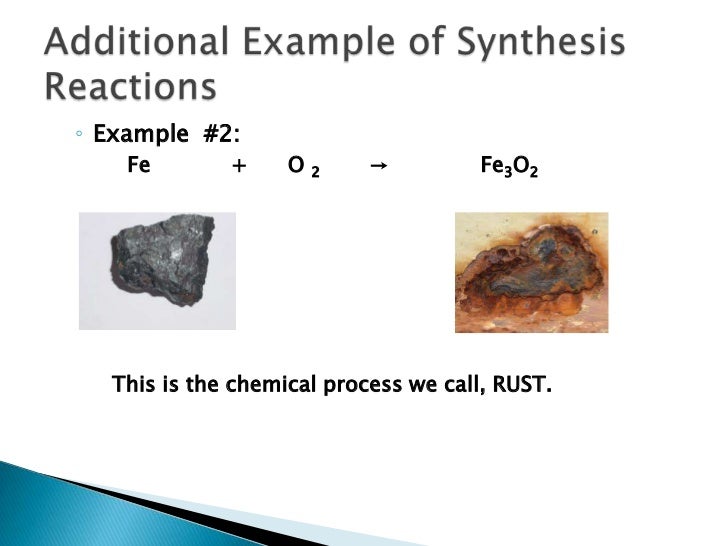 Additional Example of Synthesis Reactions

◦ Example #2:

$Fe + O_2 \rightarrow Fe_3O_2$

This is the chemical process we call, RUST.